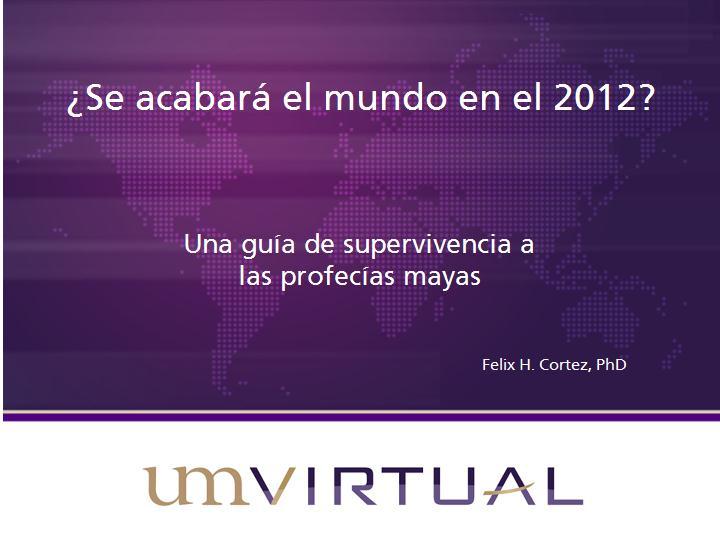 ¿Se acabará el mundo en el 2012?

Una guía de supervivencia a las profecías mayas

Felix H. Cortez, PhD

umVIRTUAL